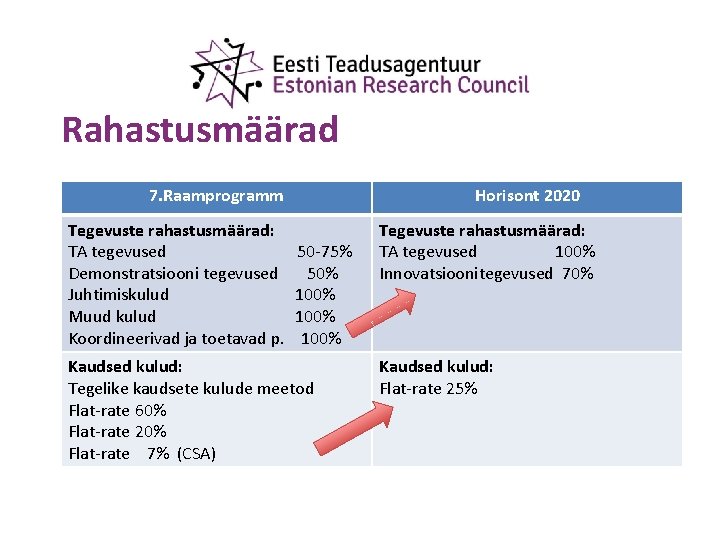 Eesti Teadusagentuur
Estonian Research Council

Rahastusmäärad

| 7.Raamprogramm | Horisont 2020 |
|---|---|
| **Tegevuste rahastusmäärad:** TA tegevused 50-75% Demonstratsiooni tegevused 50% Juhtimiskulud 100% Muud kulud 100% Koordineerivad ja toetavad p. 100% | **Tegevuste rahastusmäärad:** TA tegevused 100% Innovatsioonitegevused 70% |
| **Kaudsed kulud:** Tegelike kaudsete kulude meetod Flat-rate 60% Flat-rate 20% Flat-rate 7% (CSA) | **Kaudsed kulud:** Flat-rate 25% |